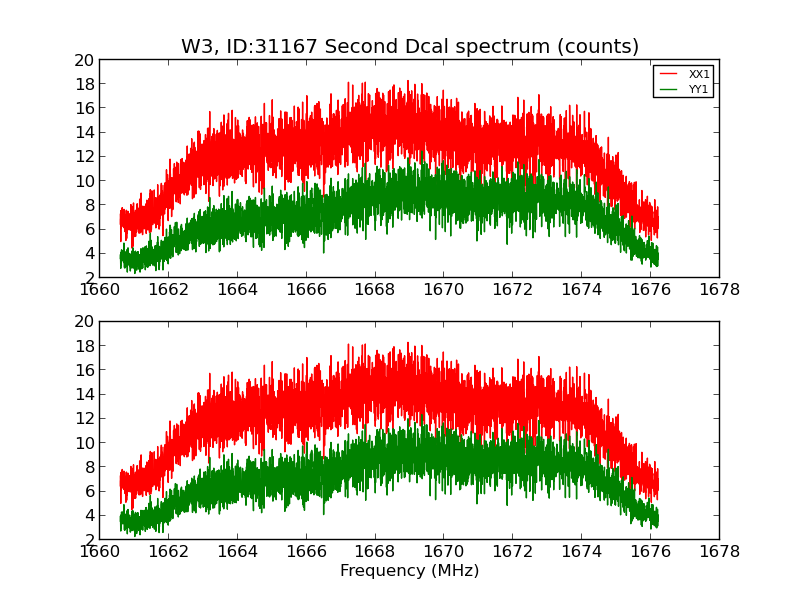 W3, ID:31167 Second Dcal spectrum (counts)

XX1
YY1

20
18
16
14
12
10
8
6
4
2

1660 1662 1664 1666 1668 1670 1672 1674 1676 1678

20
18
16
14
12
10
8
6
4
2

1660 1662 1664 1666 1668 1670 1672 1674 1676 1678

Frequency (MHz)